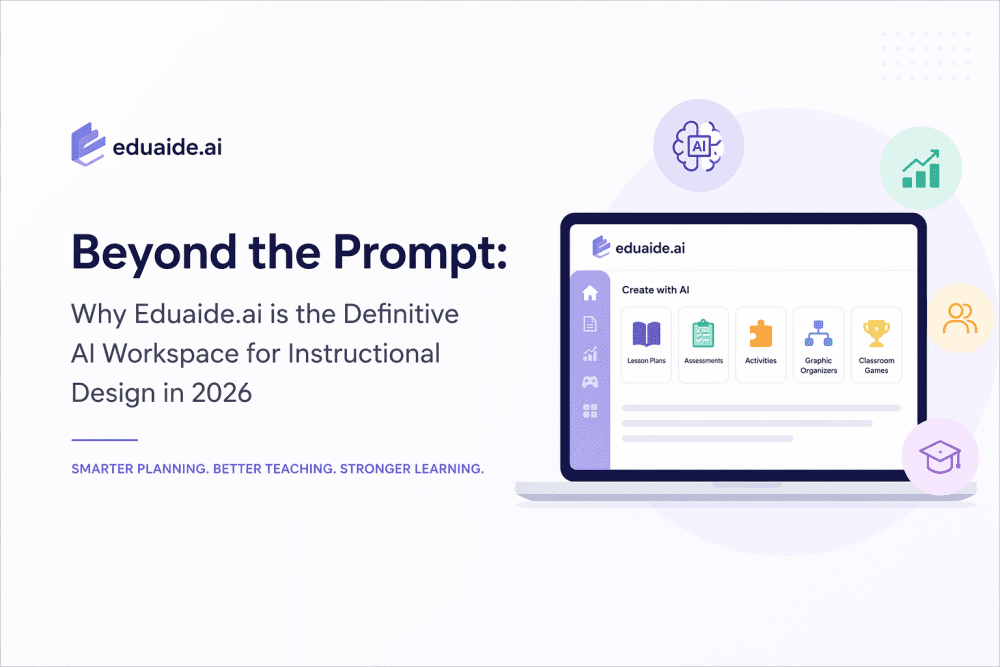 eduaide.ai

Beyond the Prompt:

Why Eduaide.ai is the Definitive AI Workspace for Instructional Design in 2026

SMARTER PLANNING. BETTER TEACHING. STRONGER LEARNING.

AI

eduaide.ai

Create with AI

Lesson Plans

Assessments

Activities

Graphic Organizers

Classroom Games